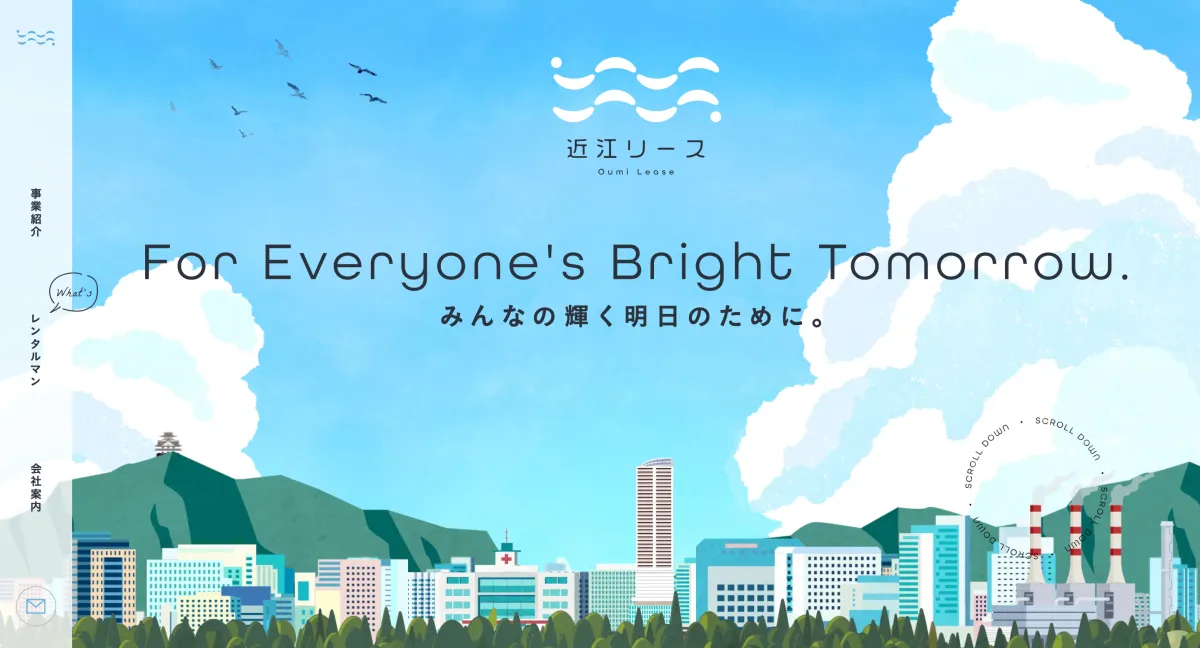 事業紹介

What's

レンタルマン

会社案内

近江リース
Oumi Lease

For Everyone's Bright Tomorrow.
みんなの輝く明日のために。

SCROLL DOWN · SCROLL DOWN · SCROLL DOWN · SCROLL DOWN ·